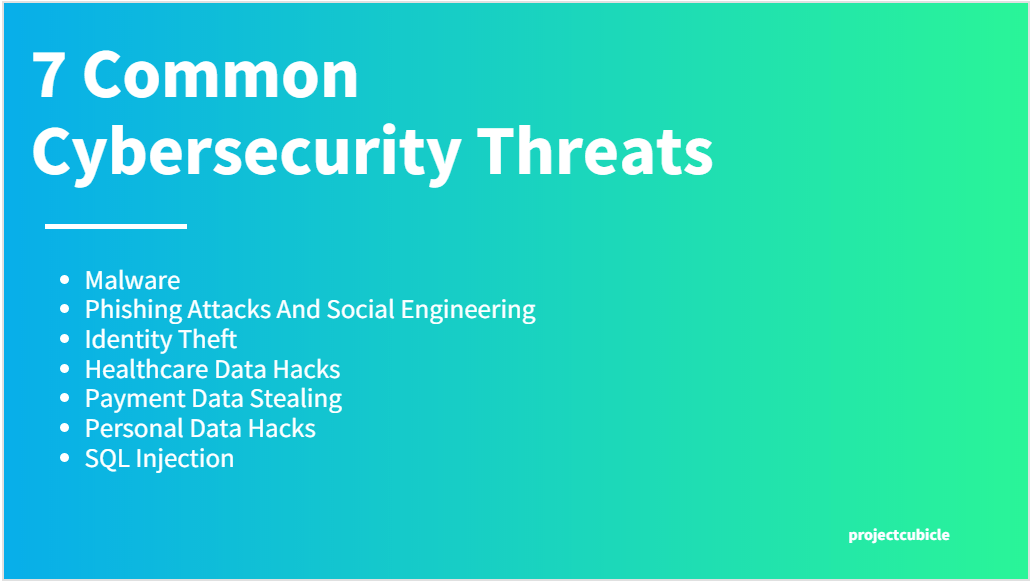 7 Common Cybersecurity Threats

- Malware
- Phishing Attacks And Social Engineering
- Identity Theft
- Healthcare Data Hacks
- Payment Data Stealing
- Personal Data Hacks
- SQL Injection

projectcubicle